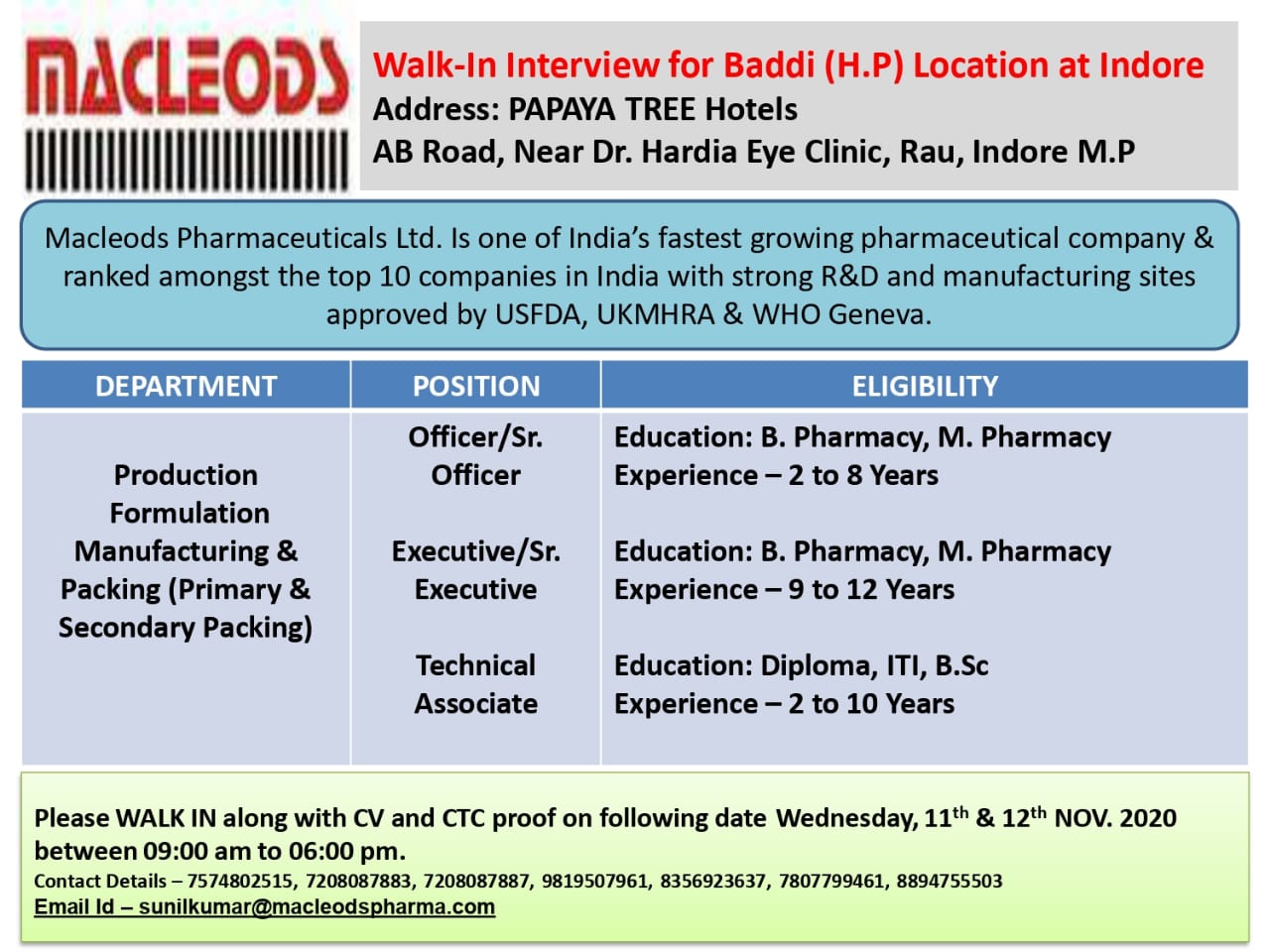 MACLEODS

Walk-In Interview for Baddi (H.P) Location at Indore
Address: PAPAYA TREE Hotels
AB Road, Near Dr. Hardia Eye Clinic, Rau, Indore M.P

Macleods Pharmaceuticals Ltd. Is one of India's fastest growing pharmaceutical company & ranked amongst the top 10 companies in India with strong R&D and manufacturing sites approved by USFDA, UKMHRA & WHO Geneva.

| DEPARTMENT | POSITION | ELIGIBILITY |
|---|---|---|
| Production Formulation Manufacturing & Packing (Primary & Secondary Packing) | Officer/Sr. Officer | Education: B. Pharmacy, M. Pharmacy Experience – 2 to 8 Years |
| | Executive/Sr. Executive | Education: B. Pharmacy, M. Pharmacy Experience – 9 to 12 Years |
| | Technical Associate | Education: Diploma, ITI, B.Sc Experience – 2 to 10 Years |

Please WALK IN along with CV and CTC proof on following date Wednesday, 11$^{th}$ & 12$^{th}$ NOV. 2020 between 09:00 am to 06:00 pm.
Contact Details – 7574802515, 7208087883, 7208087887, 9819507961, 8356923637, 7807799461, 8894755503
Email Id – sunilkumar@macleodspharma.com